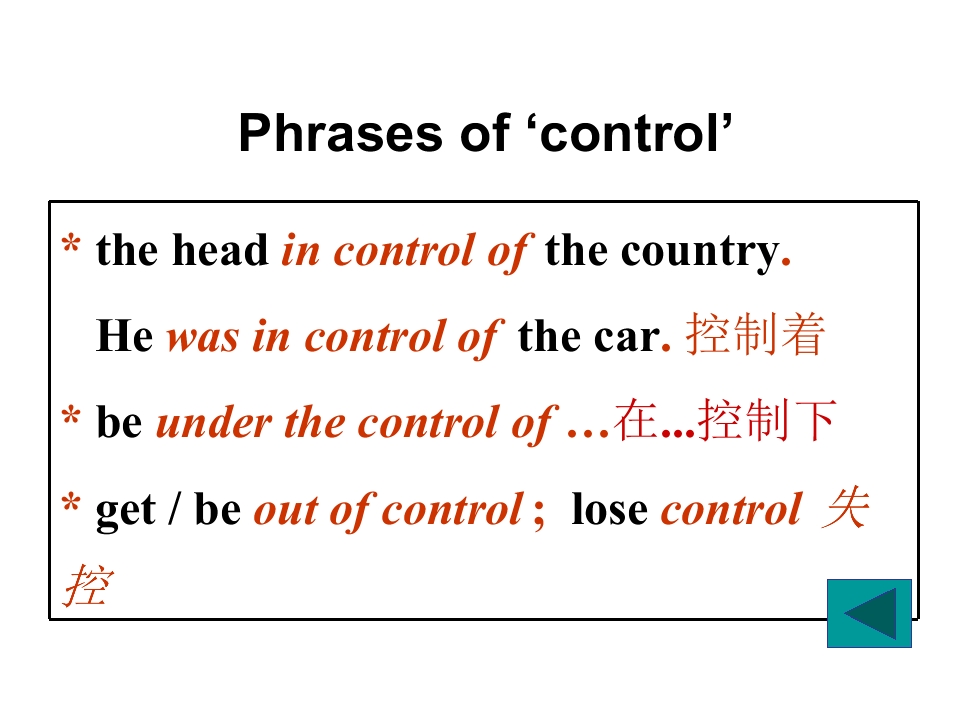 Phrases of 'control'

* the head in control of the country.

He was in control of the car. 控制着

* be under the control of …在...控制下

* get / be out of control ; lose control 失控